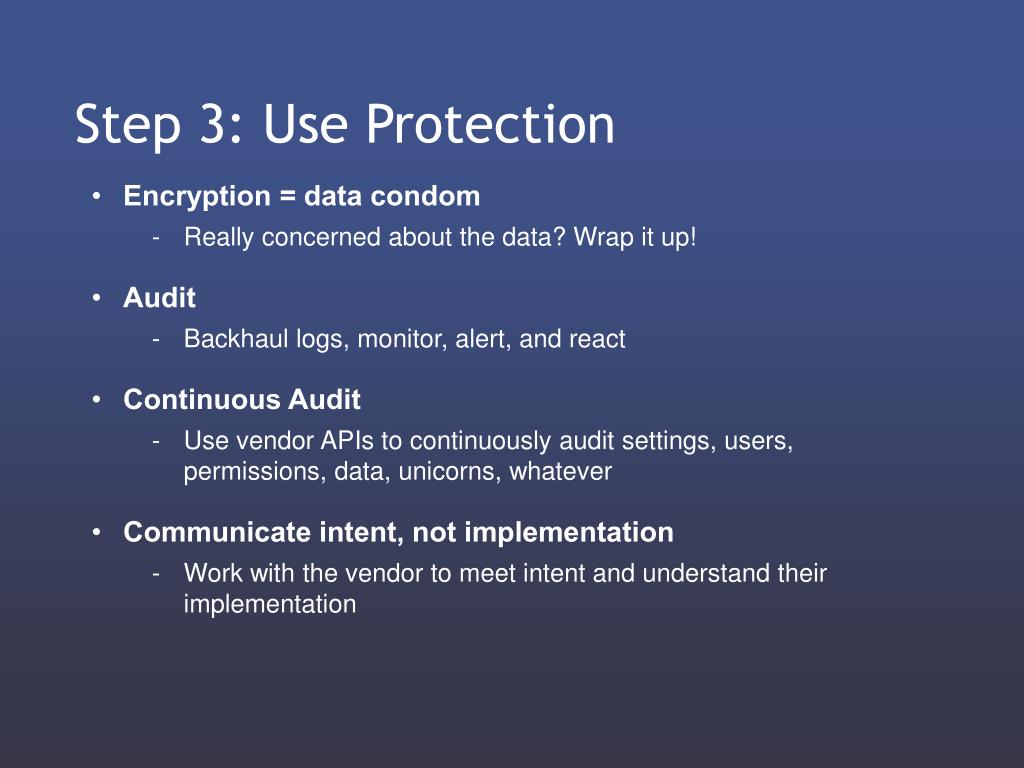 Step 3: Use Protection

• Encryption = data condom
  - Really concerned about the data? Wrap it up!

• Audit
  - Backhaul logs, monitor, alert, and react

• Continuous Audit
  - Use vendor APIs to continuously audit settings, users, permissions, data, unicorns, whatever

• Communicate intent, not implementation
  - Work with the vendor to meet intent and understand their implementation